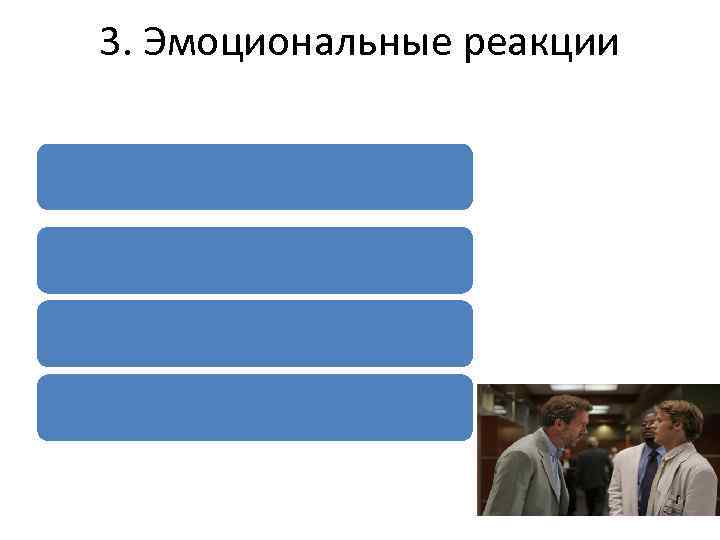 3. Эмоциональные реакции